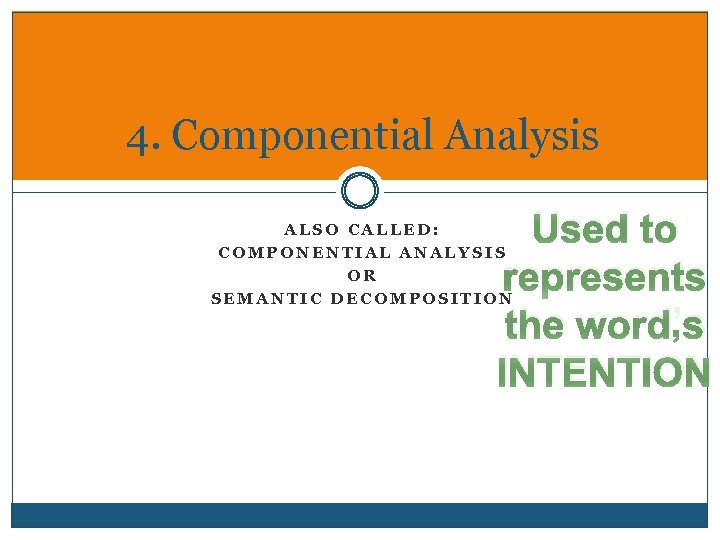 4. Componential Analysis

ALSO CALLED:
COMPONENTIAL ANALYSIS
OR
SEMANTIC DECOMPOSITION

Used to represents the word,s INTENTION